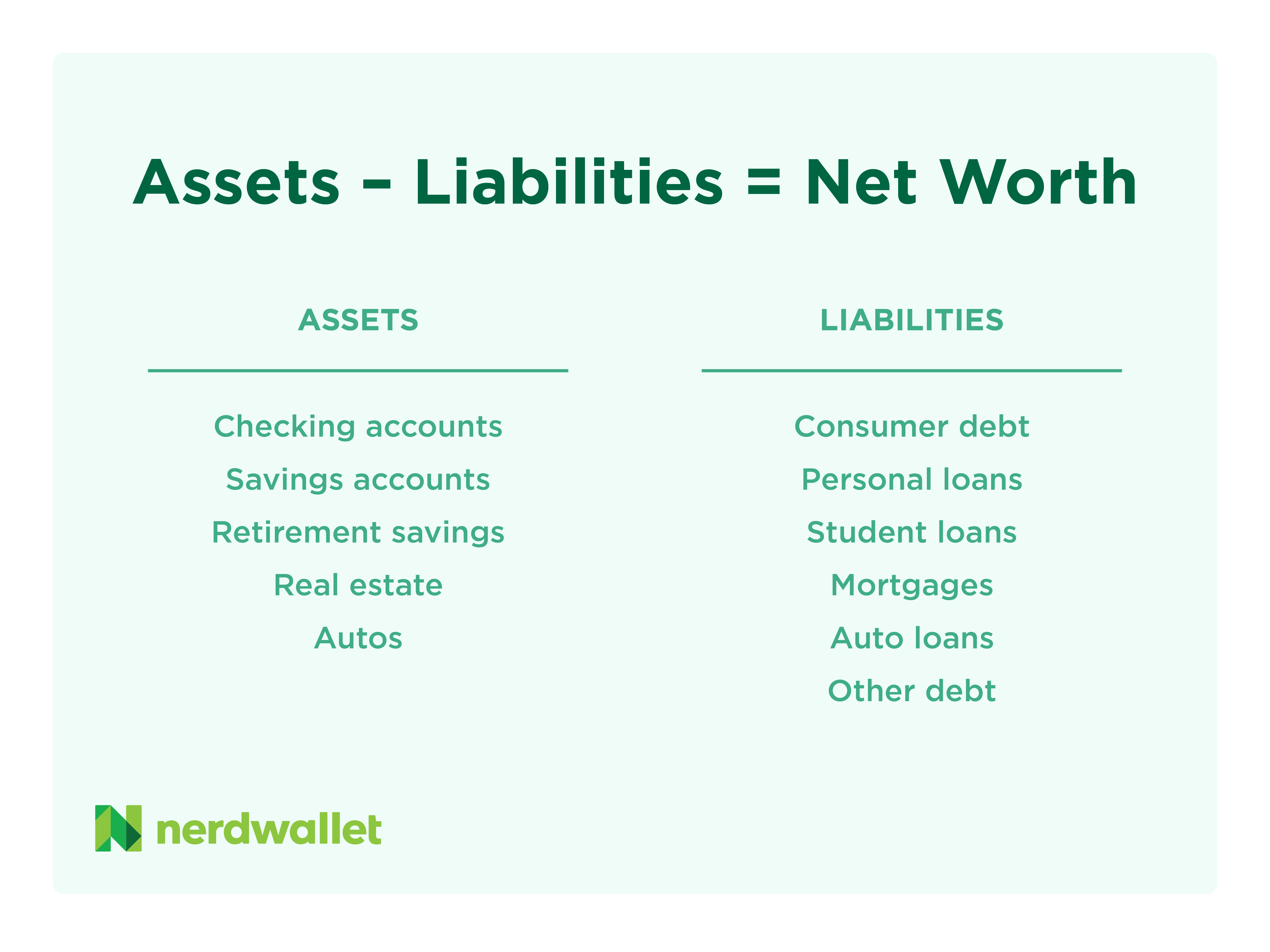 Assets – Liabilities = Net Worth

ASSETS

Checking accounts
Savings accounts
Retirement savings
Real estate
Autos

LIABILITIES

Consumer debt
Personal loans
Student loans
Mortgages
Auto loans
Other debt

nerdwallet